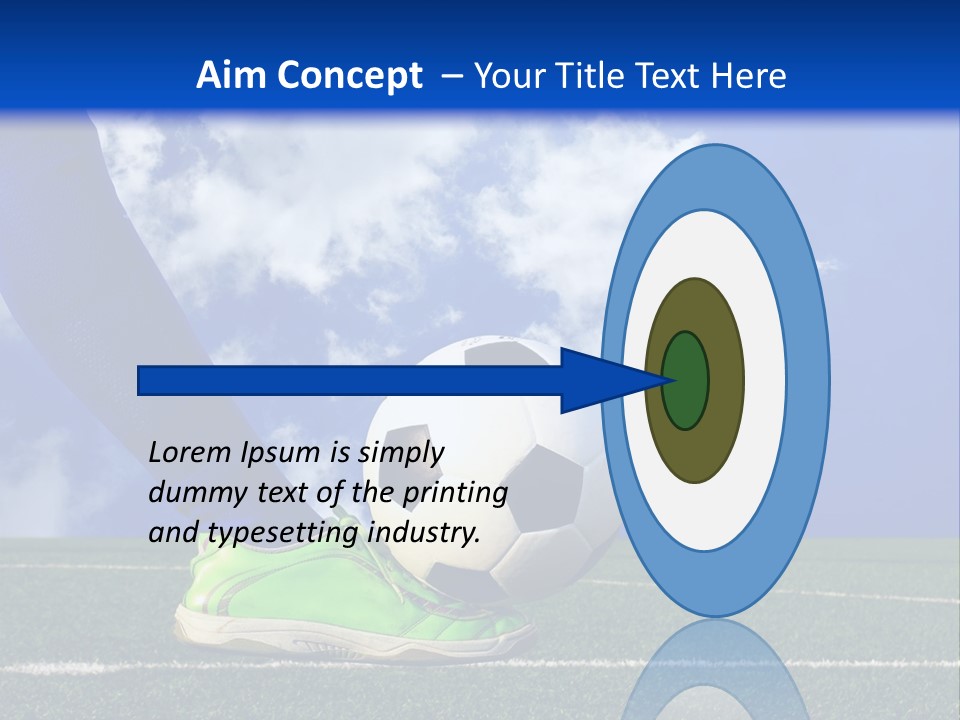 Aim Concept – Your Title Text Here

Lorem Ipsum is simply dummy text of the printing and typesetting industry.